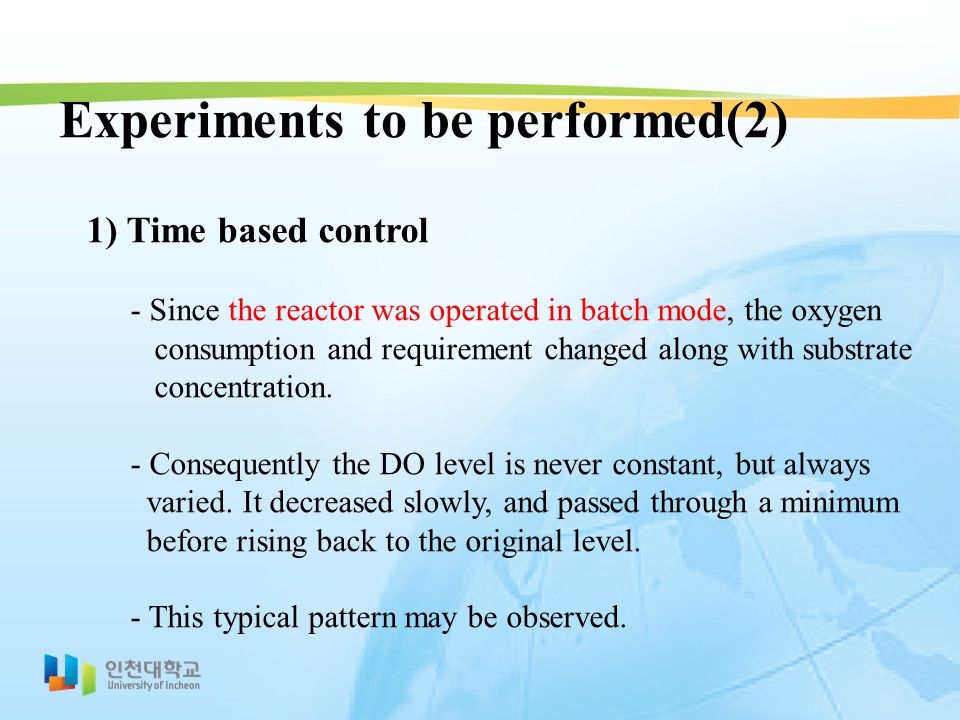 Experiments to be performed(2)

1) Time based control

- Since the reactor was operated in batch mode, the oxygen consumption and requirement changed along with substrate concentration.

- Consequently the DO level is never constant, but always varied. It decreased slowly, and passed through a minimum before rising back to the original level.

- This typical pattern may be observed.

인천대학교
University of Incheon